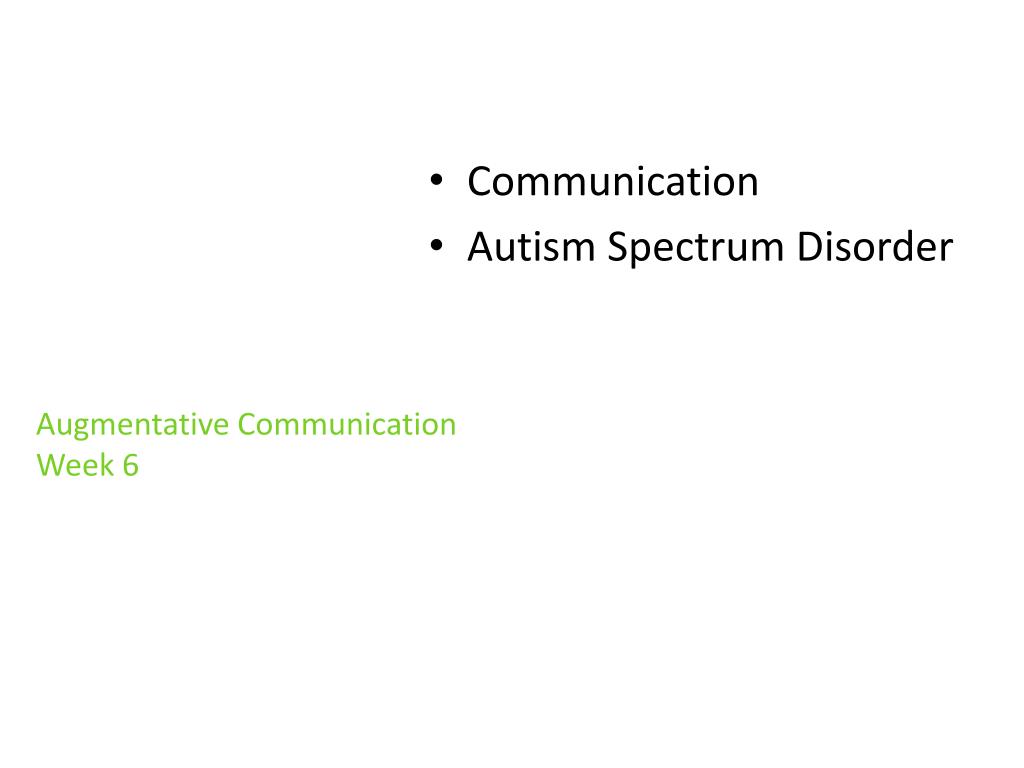 • Communication
• Autism Spectrum Disorder

Augmentative Communication
Week 6